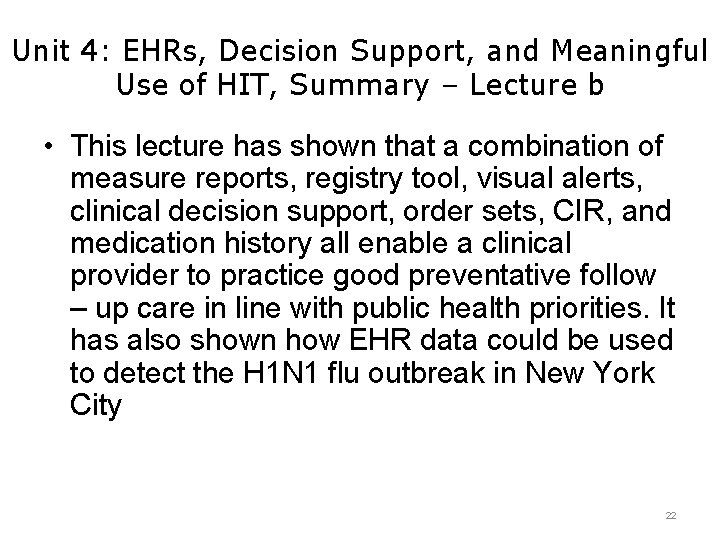 Unit 4: EHRs, Decision Support, and Meaningful Use of HIT, Summary – Lecture b

• This lecture has shown that a combination of measure reports, registry tool, visual alerts, clinical decision support, order sets, CIR, and medication history all enable a clinical provider to practice good preventative follow – up care in line with public health priorities. It has also shown how EHR data could be used to detect the H1N1 flu outbreak in New York City

22